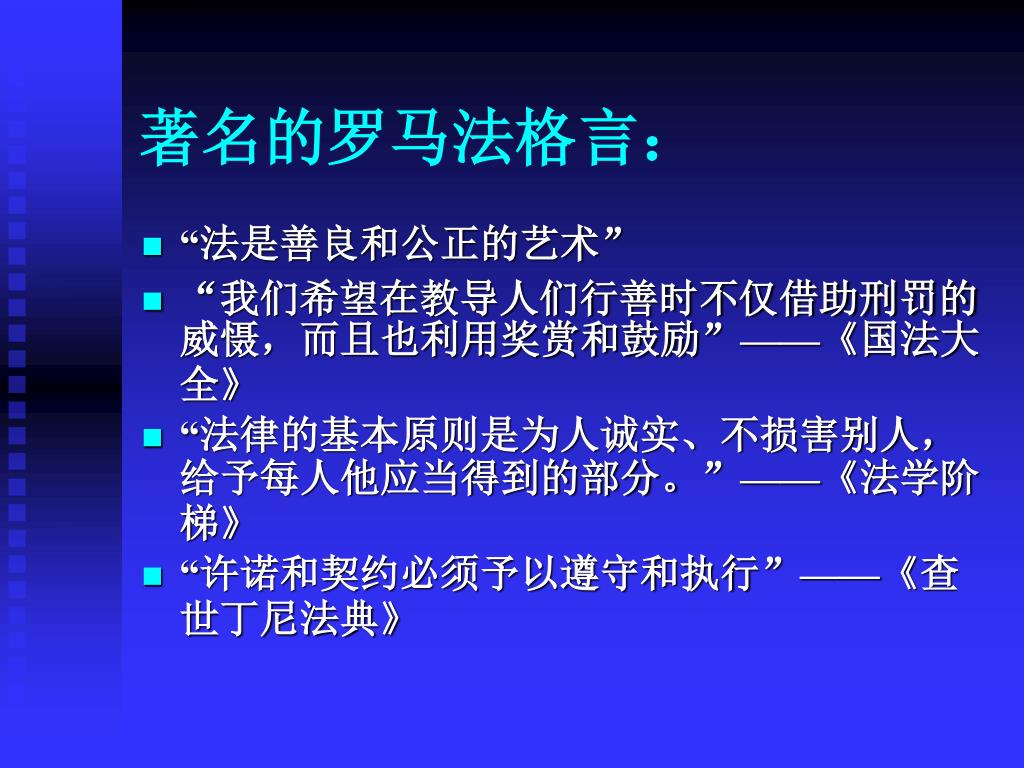 著名的罗马法格言：

“法是善良和公正的艺术”

“我们希望在教导人们行善时不仅借助刑罚的威慑，而且也利用奖赏和鼓励”——《国法大全》

“法律的基本原则是为人诚实、不损害别人，给予每人他应当得到的部分。”——《法学阶梯》

“许诺和契约必须予以遵守和执行”——《查世丁尼法典》